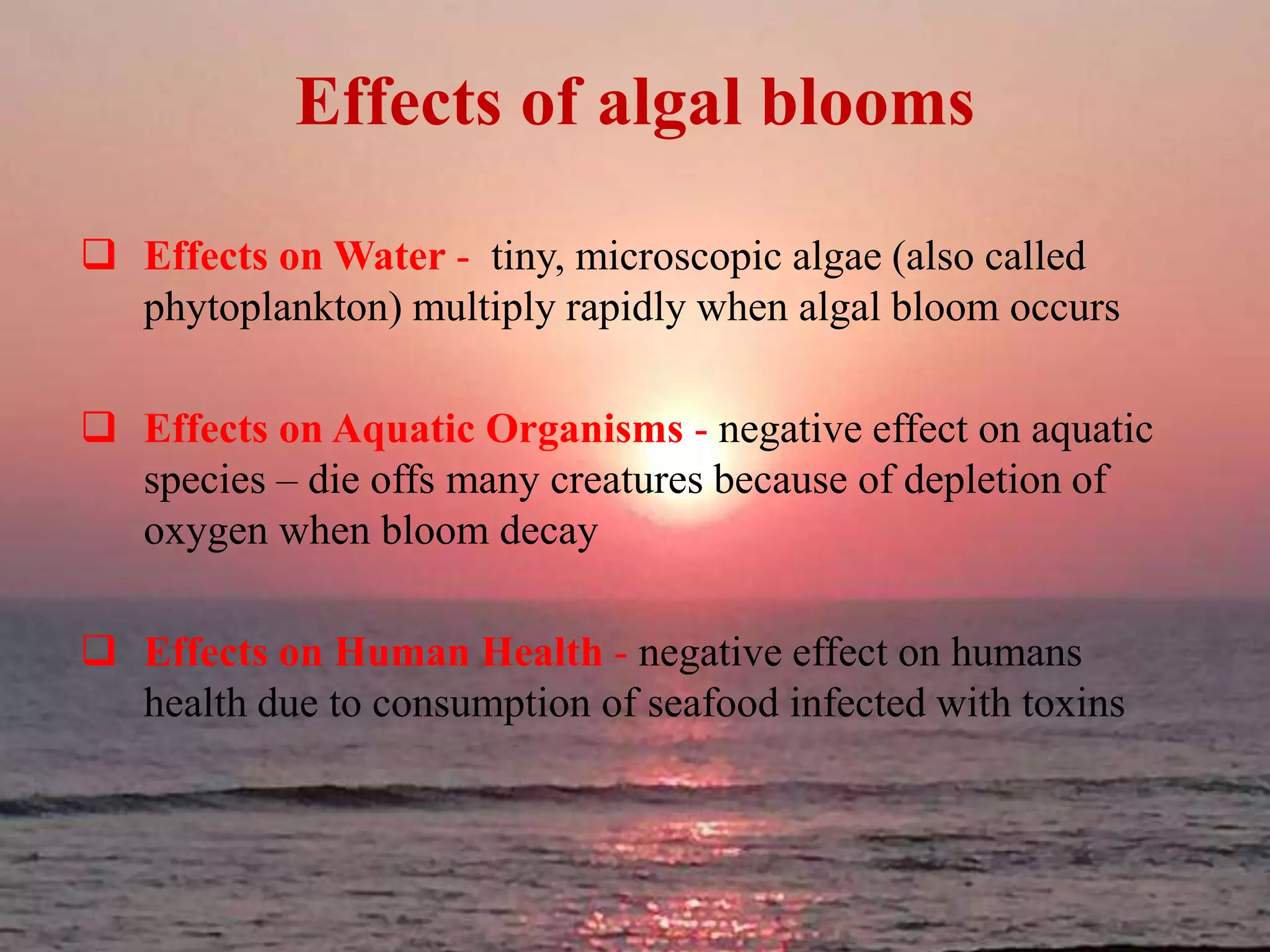 Effects of algal blooms

❑ Effects on Water - tiny, microscopic algae (also called phytoplankton) multiply rapidly when algal bloom occurs

❑ Effects on Aquatic Organisms - negative effect on aquatic species – die offs many creatures because of depletion of oxygen when bloom decay

❑ Effects on Human Health - negative effect on humans health due to consumption of seafood infected with toxins